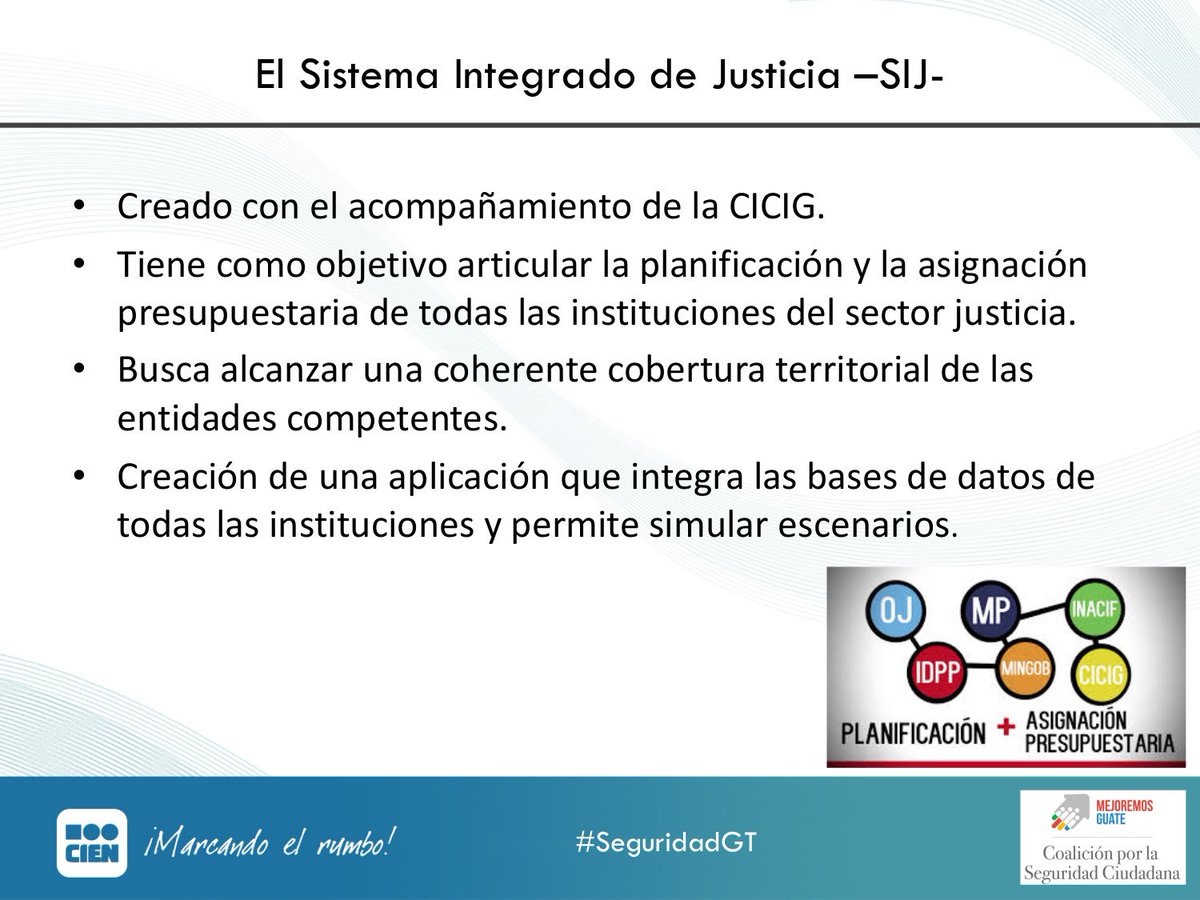 El Sistema Integrado de Justicia –SIJ-

• Creado con el acompañamiento de la CICIG.
• Tiene como objetivo articular la planificación y la asignación presupuestaria de todas las instituciones del sector justicia.
• Busca alcanzar una coherente cobertura territorial de las entidades competentes.
• Creación de una aplicación que integra las bases de datos de todas las instituciones y permite simular escenarios.

OJ
MP
INACIF
IDPP
MINGOB
CICIG
PLANIFICACIÓN + ASIGNACIÓN PRESUPUESTARIA

CIEN ¡Marcando el rumbo!

#SeguridadGT

MEJOREMOS GUATE
Coalición por la Seguridad Ciudadana